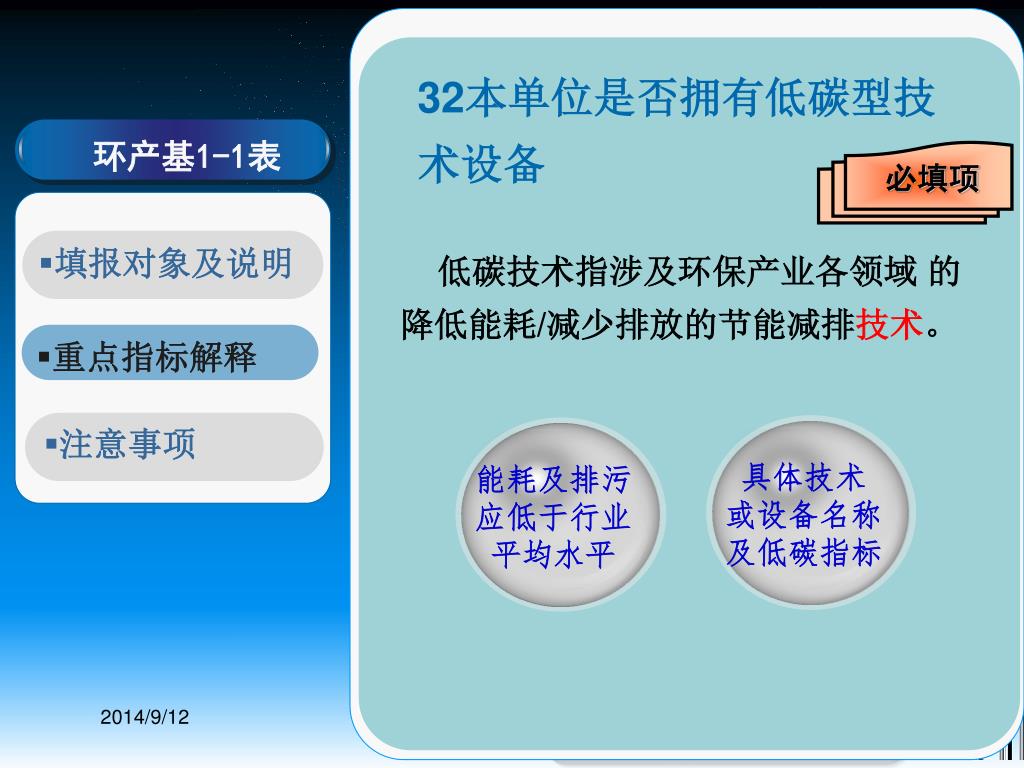 环产基1-1表

▪填报对象及说明

▪重点指标解释

▪注意事项

32本单位是否拥有低碳型技术设备

必填项

低碳技术指涉及环保产业各领域 的降低能耗/减少排放的节能减排技术。

能耗及排污应低于行业平均水平

具体技术或设备名称及低碳指标

2014/9/12